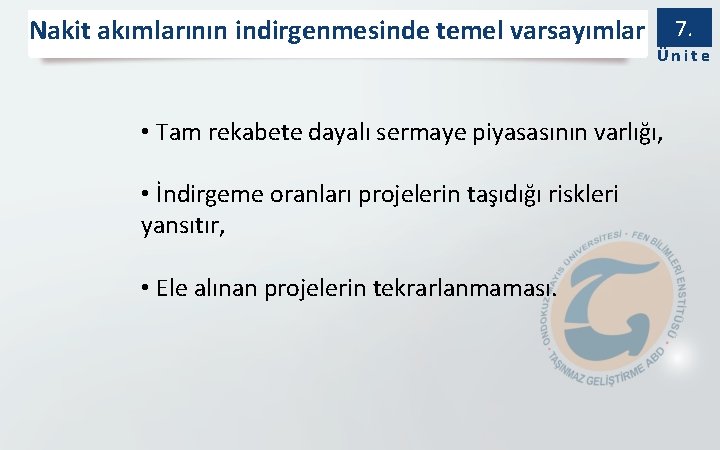 Nakit akımlarının indirgenmesinde temel varsayımlar

7.
Ünite

• Tam rekabete dayalı sermaye piyasasının varlığı,

• İndirgeme oranları projelerin taşıdığı riskleri yansıtır,

• Ele alınan projelerin tekrarlanmaması.

ONDOKUZ MAYIS ÜNİVERSİTESİ · FEN BİLİMLERİ ENSTİTÜSÜ · TAŞINMAZ GELİŞTİRME ABD